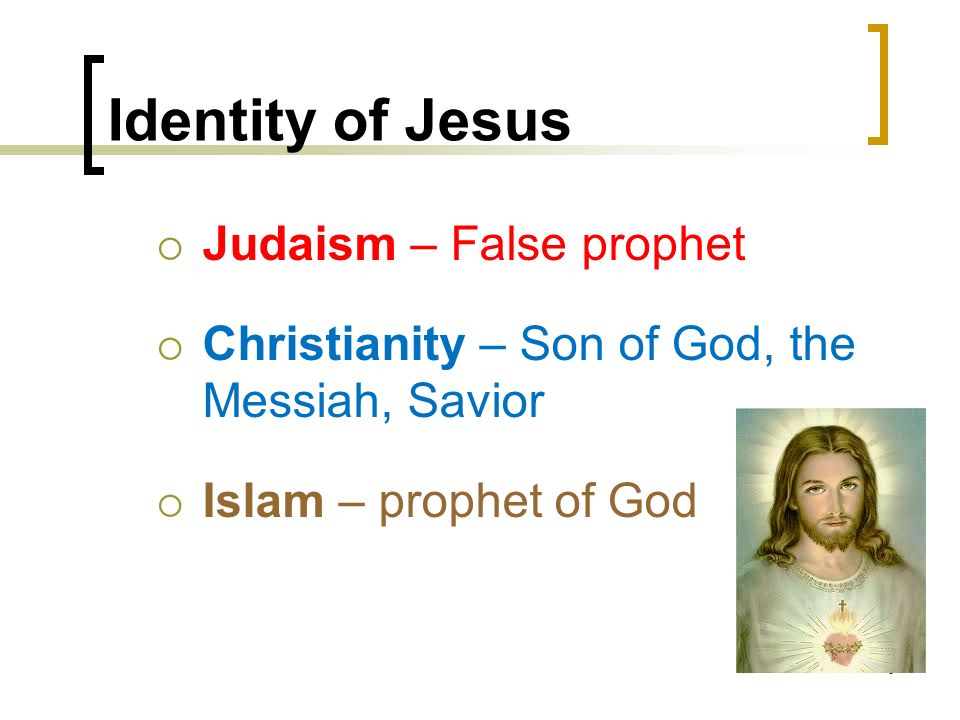 Identity of Jesus

○ Judaism – False prophet

○ Christianity – Son of God, the Messiah, Savior

○ Islam – prophet of God